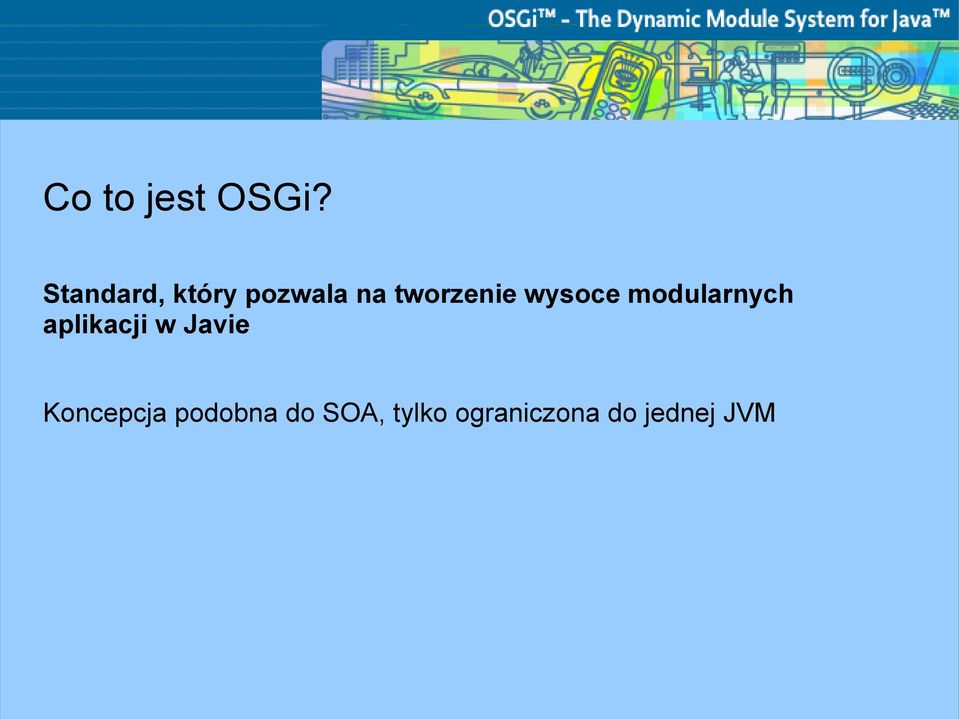 OSGi™ - The Dynamic Module System for Java™

Co to jest OSGi?

Standard, który pozwala na tworzenie wysoce modularnych aplikacji w Javie

Koncepcja podobna do SOA, tylko ograniczona do jednej JVM